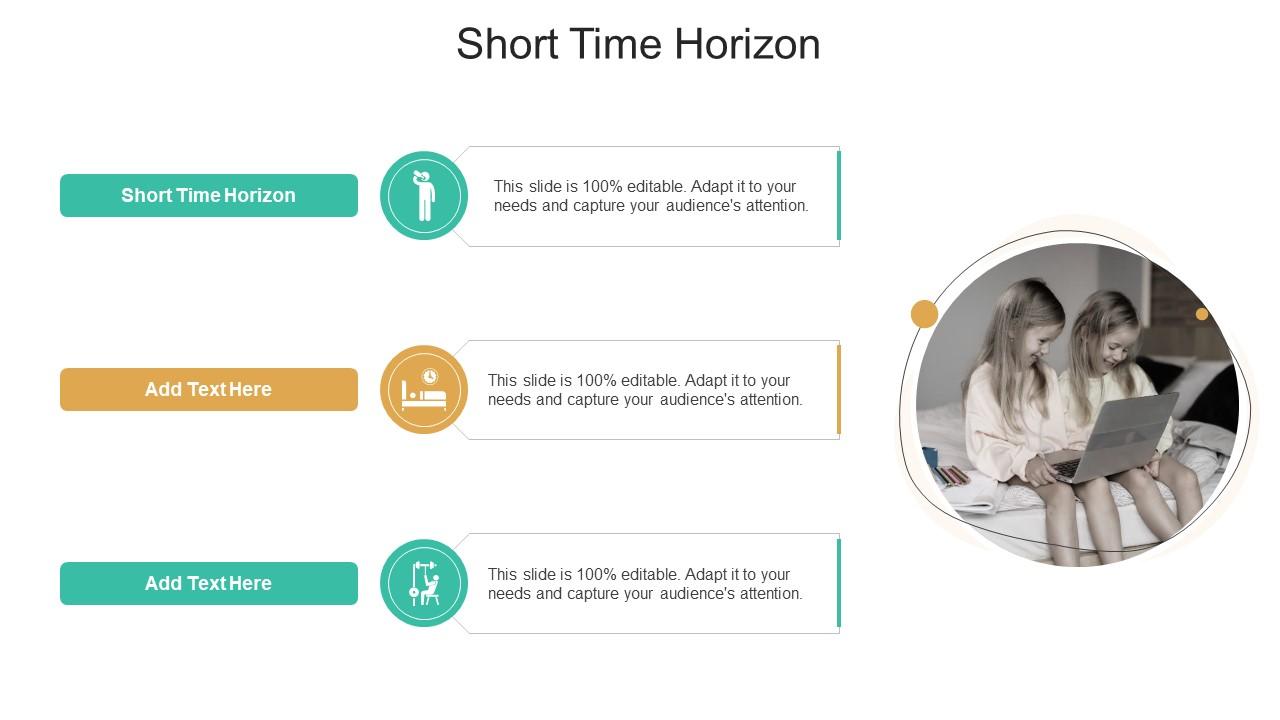 Short Time Horizon

Short Time Horizon

This slide is 100% editable. Adapt it to your needs and capture your audience's attention.

Add Text Here

This slide is 100% editable. Adapt it to your needs and capture your audience's attention.

Add Text Here

This slide is 100% editable. Adapt it to your needs and capture your audience's attention.